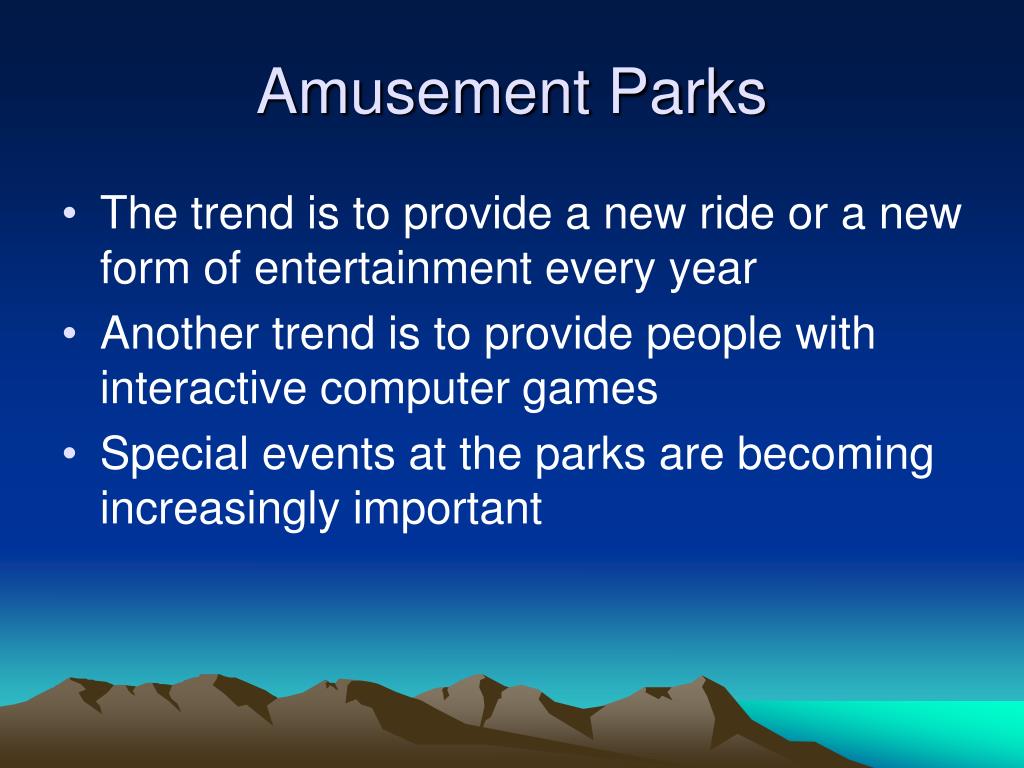 Amusement Parks

• The trend is to provide a new ride or a new form of entertainment every year
• Another trend is to provide people with interactive computer games
• Special events at the parks are becoming increasingly important